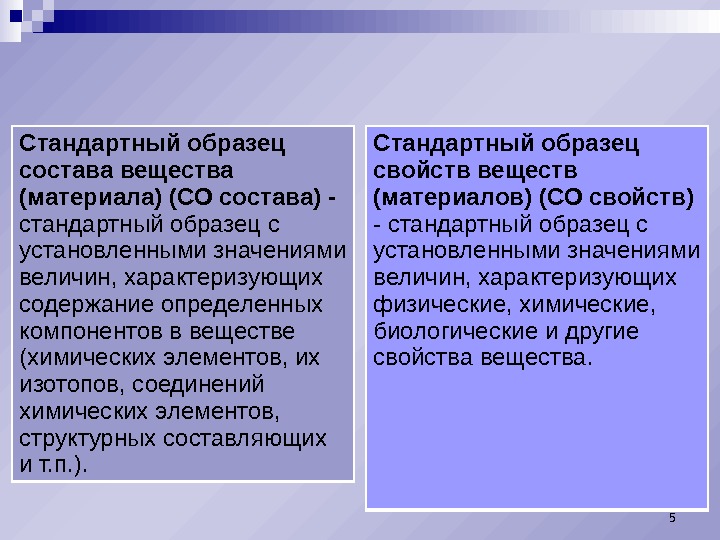 Стандартный образец состава вещества (материала) (СО состава) - стандартный образец с установленными значениями величин, характеризующих содержание определенных компонентов в веществе (химических элементов, их изотопов, соединений химических элементов, структурных составляющих и т.п.).

Стандартный образец свойств веществ (материалов) (СО свойств) - стандартный образец с установленными значениями величин, характеризующих физические, химические, биологические и другие свойства вещества.

5